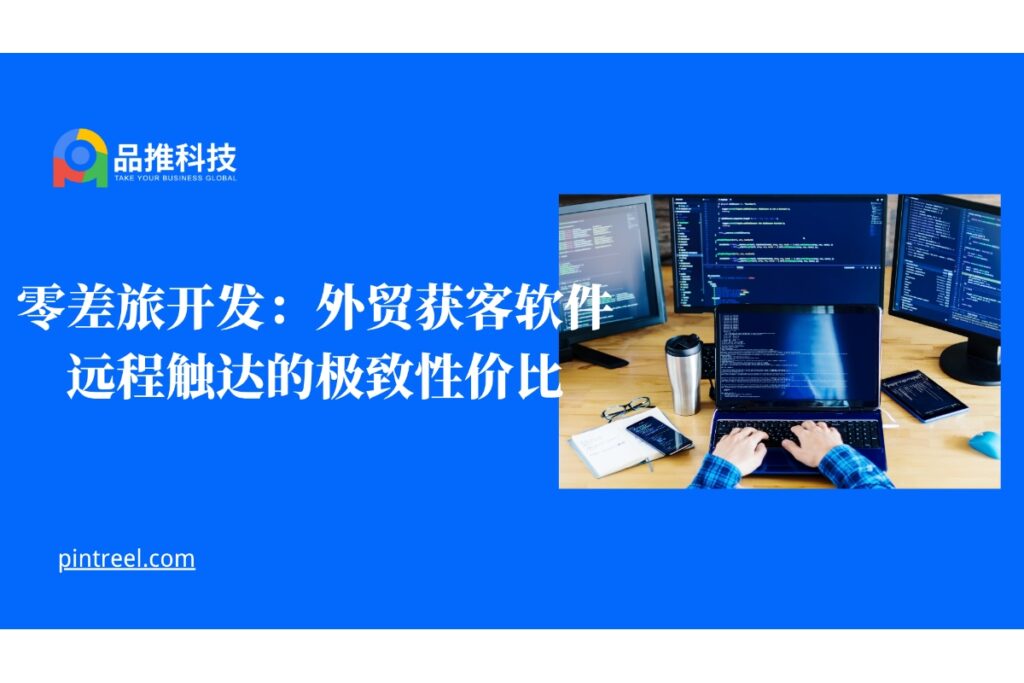 品推科技
TAKE YOUR BUSINESS GLOBAL

零差旅开发：外贸获客软件远程触达的极致性价比

pintreel.com